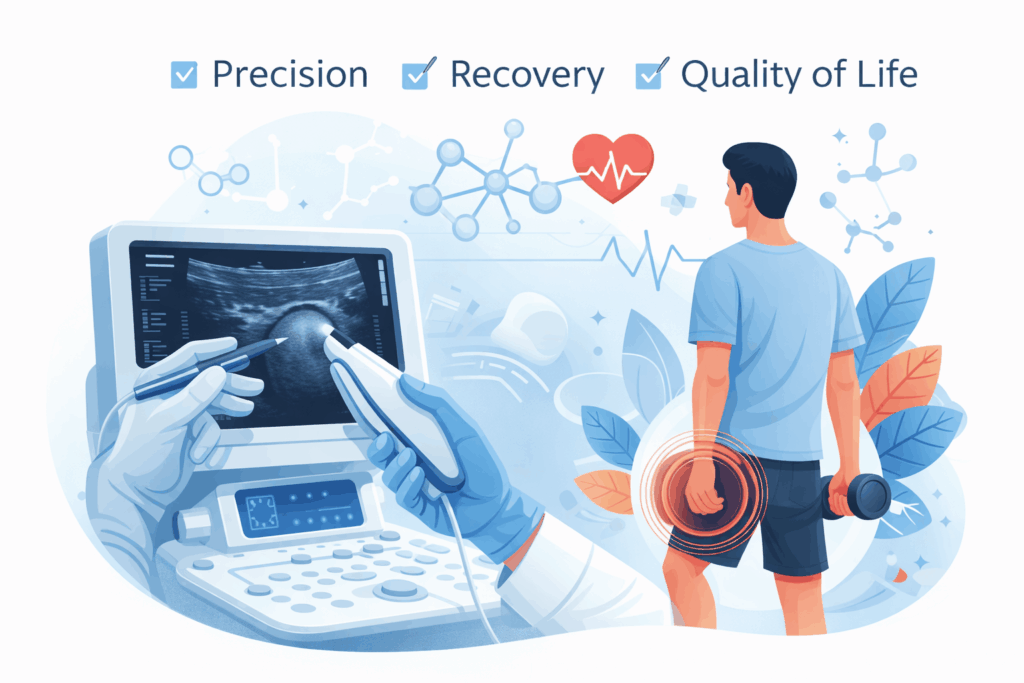 Precision Recovery Quality of Life